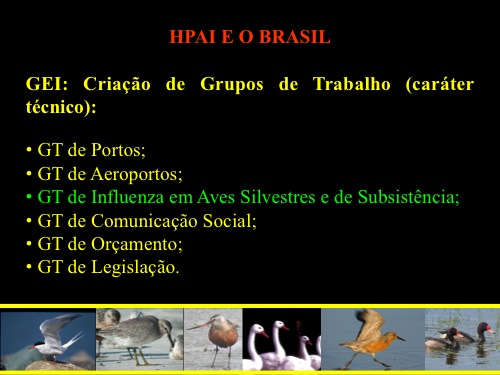 HPAI E O BRASIL

GEI: Criação de Grupos de Trabalho (caráter técnico):

• GT de Portos;
• GT de Aeroportos;
• GT de Influenza em Aves Silvestres e de Subsistência;
• GT de Comunicação Social;
• GT de Orçamento;
• GT de Legislação.